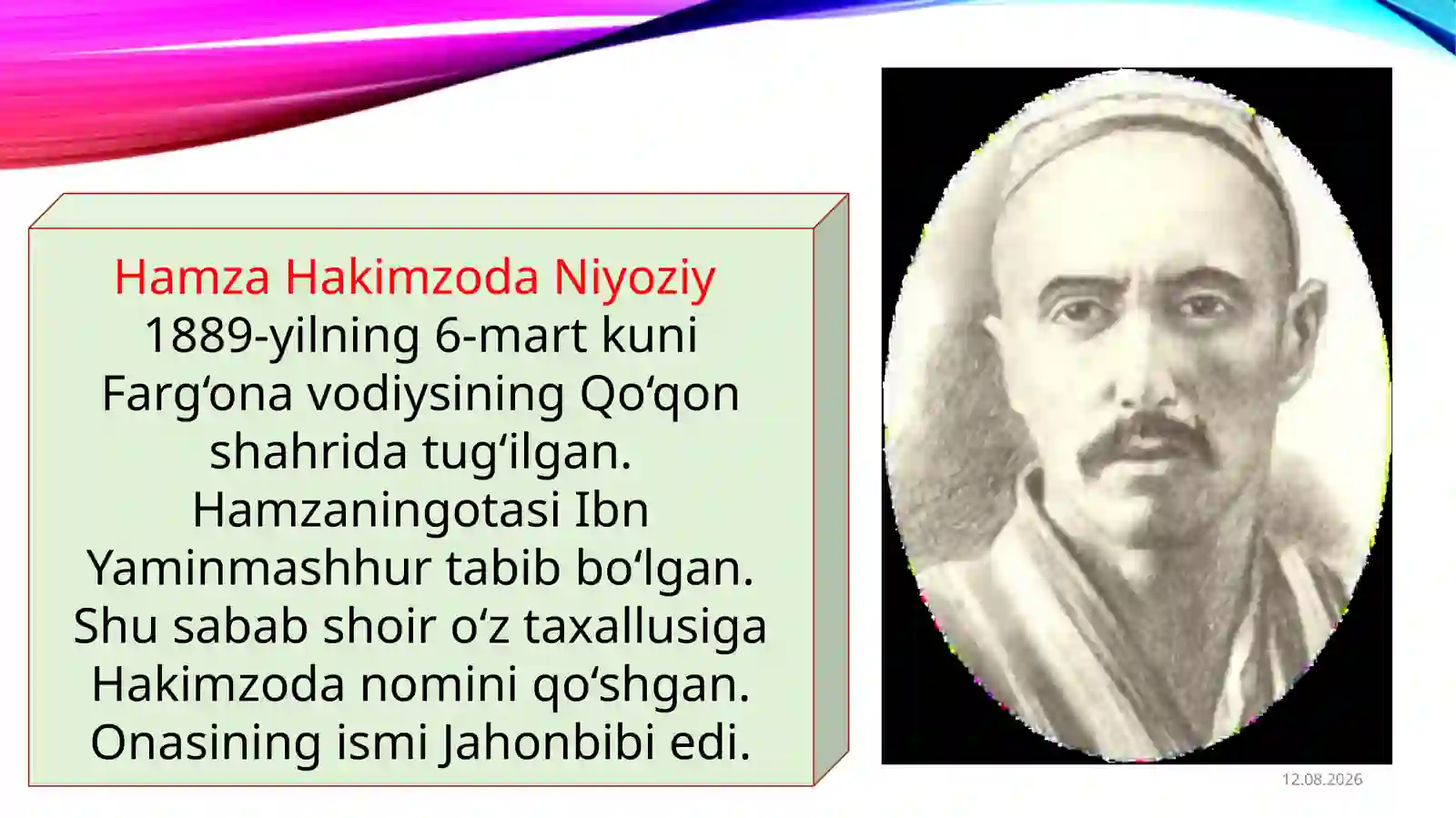 Hamza Hakimzoda Niyoziy 1889-yilning 6-mart kuni Farg‘ona vodiysining Qo‘qon shahrida tug‘ilgan. Hamzaningotasi Ibn Yaminmashhur tabib bo‘lgan. Shu sabab shoir o‘z taxallusiga Hakimzoda nomini qo‘shgan. Onasining ismi Jahonbibi edi.

12.08.2026